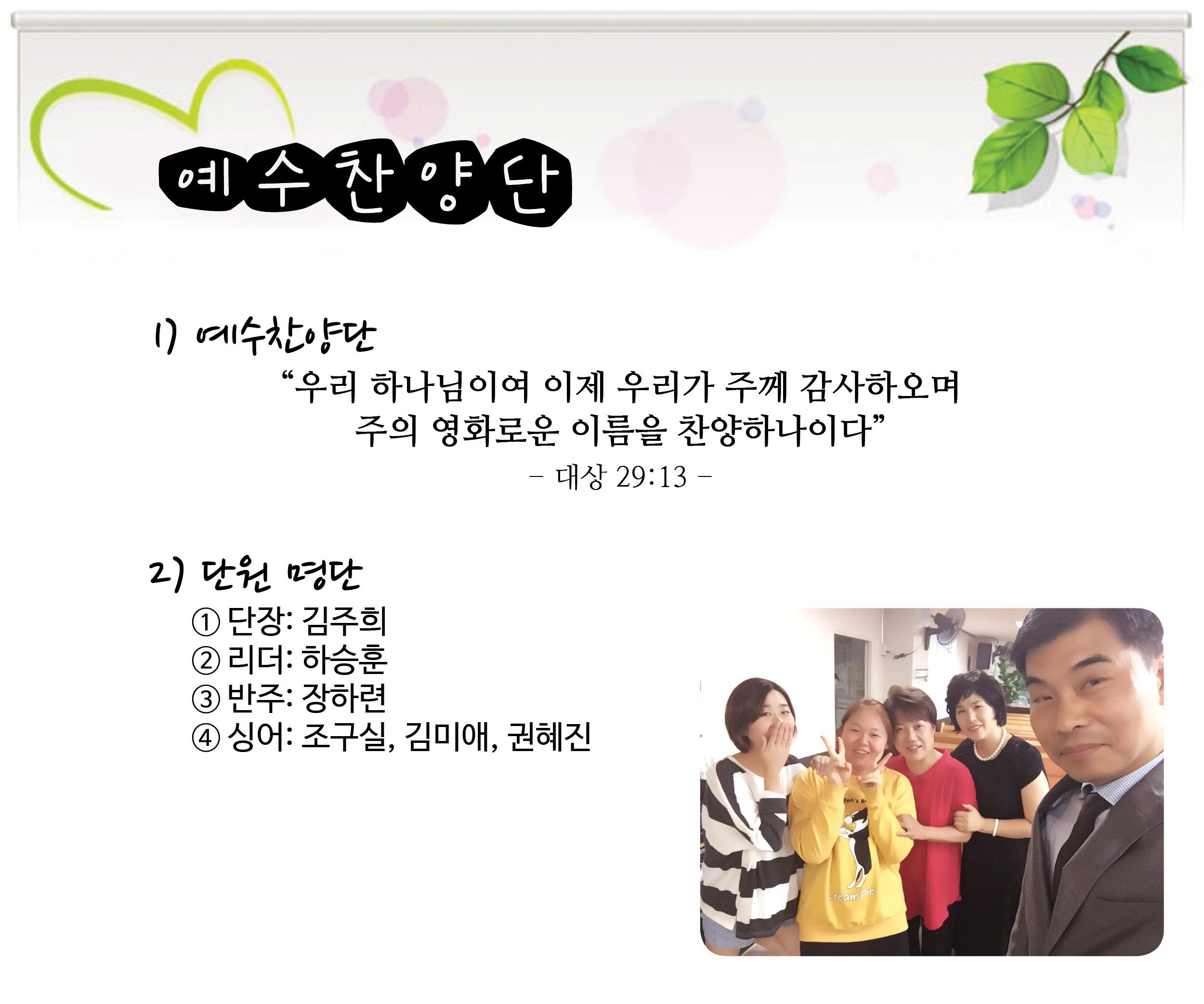 예수찬양단

1) 예수찬양단

“우리 하나님이여 이제 우리가 주께 감사하오며 주의 영화로운 이름을 찬양하나이다”

- 대상 29:13 -

2) 단원 명단

① 단장: 김주희
② 리더: 하승훈
③ 반주: 장하련
④ 싱어: 조구실, 김미애, 권혜진

Cream Pie